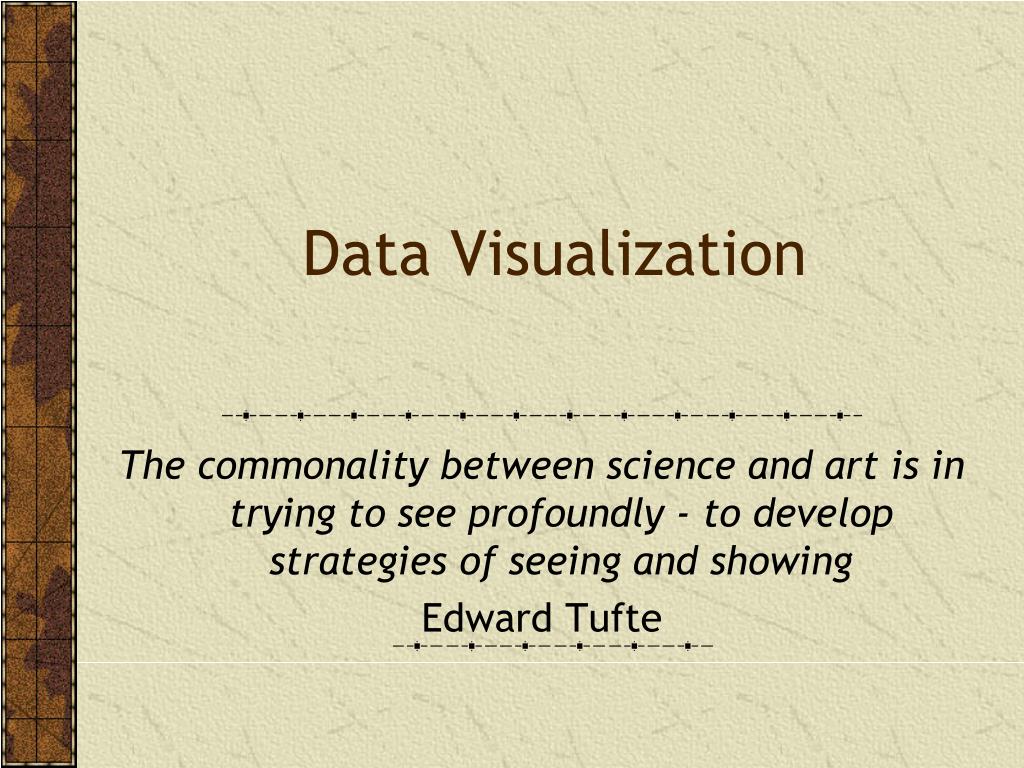 Data Visualization

The commonality between science and art is in trying to see profoundly - to develop strategies of seeing and showing

Edward Tufte